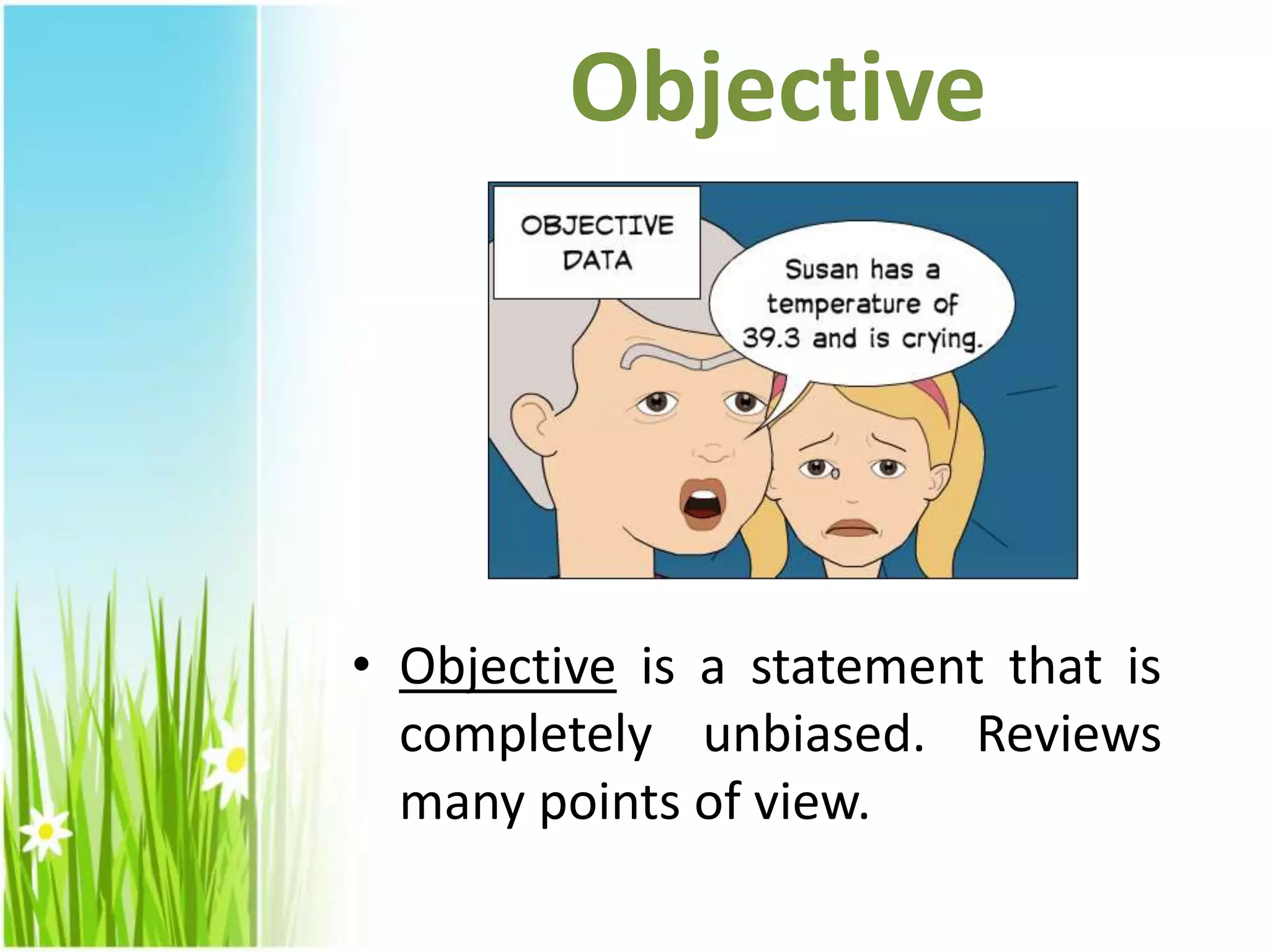 Objective

OBJECTIVE DATA

Susan has a temperature of 39.3 and is crying.

• Objective is a statement that is completely unbiased. Reviews many points of view.